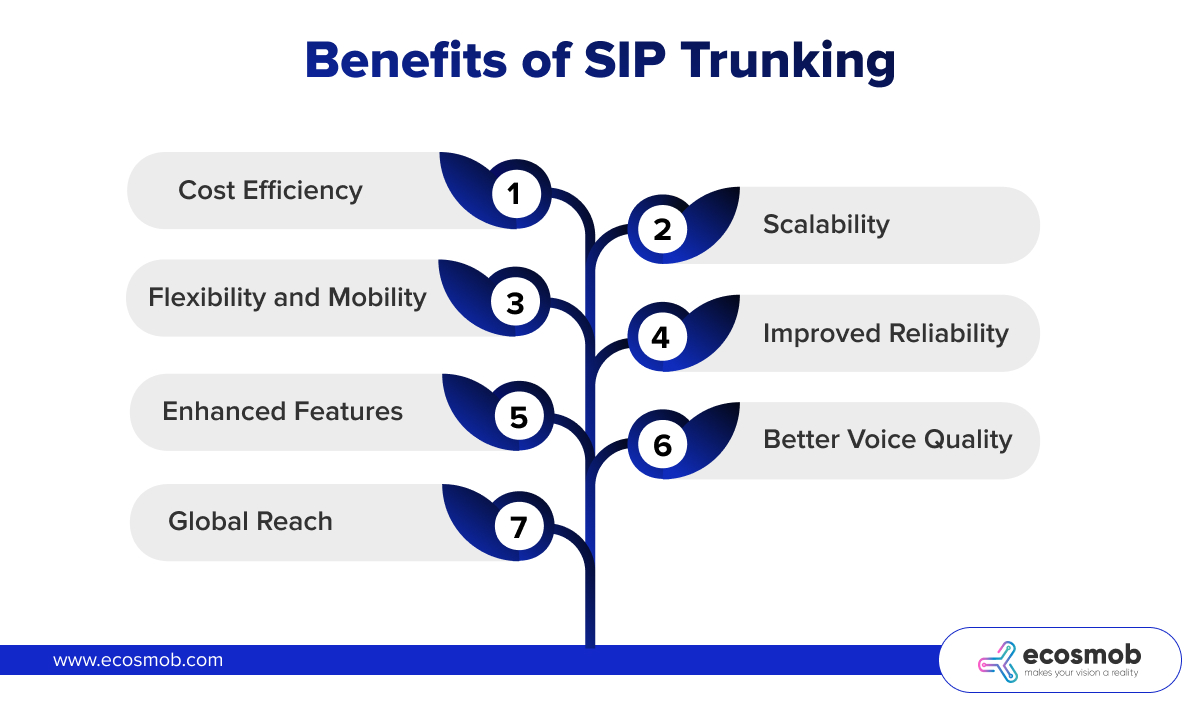 Benefits of SIP Trunking

Cost Efficiency
1

2
Scalability

Flexibility and Mobility
3

4
Improved Reliability

Enhanced Features
5

6
Better Voice Quality

Global Reach
7

www.ecosmob.com

ecosmob
makes your vision a reality